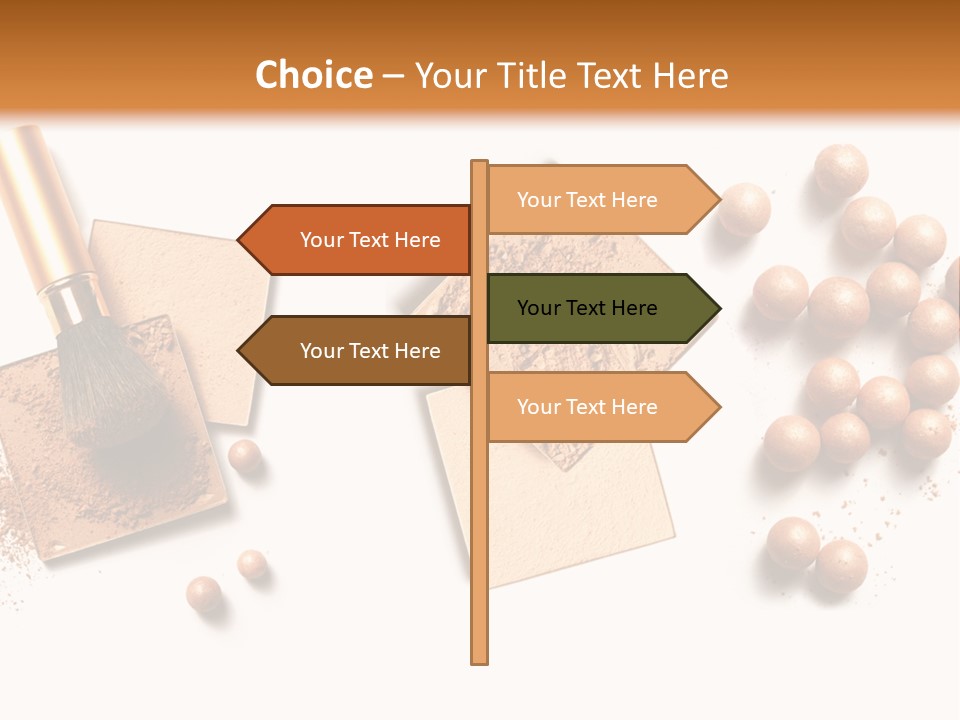 Choice – Your Title Text Here

Your Text Here

Your Text Here

Your Text Here

Your Text Here

Your Text Here